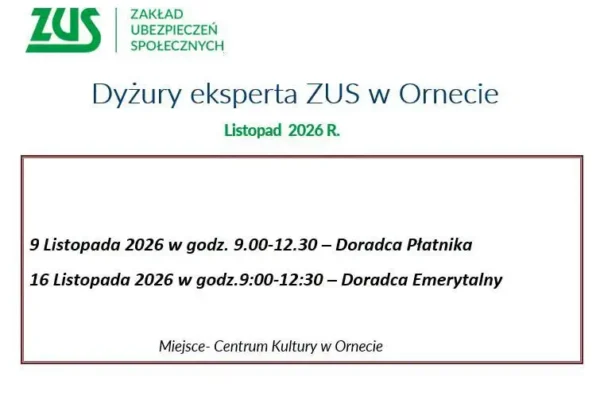 ZUS
ZAKŁAD
UBEZPIECZEŃ
SPOŁECZNYCH

Dyżury eksperta ZUS w Ornecie

Listopad 2026 R.

9 Listopada 2026 w godz. 9.00-12.30 – Doradca Płatnika

16 Listopada 2026 w godz.9:00-12:30 – Doradca Emerytalny

Miejsce- Centrum Kultury w Ornecie